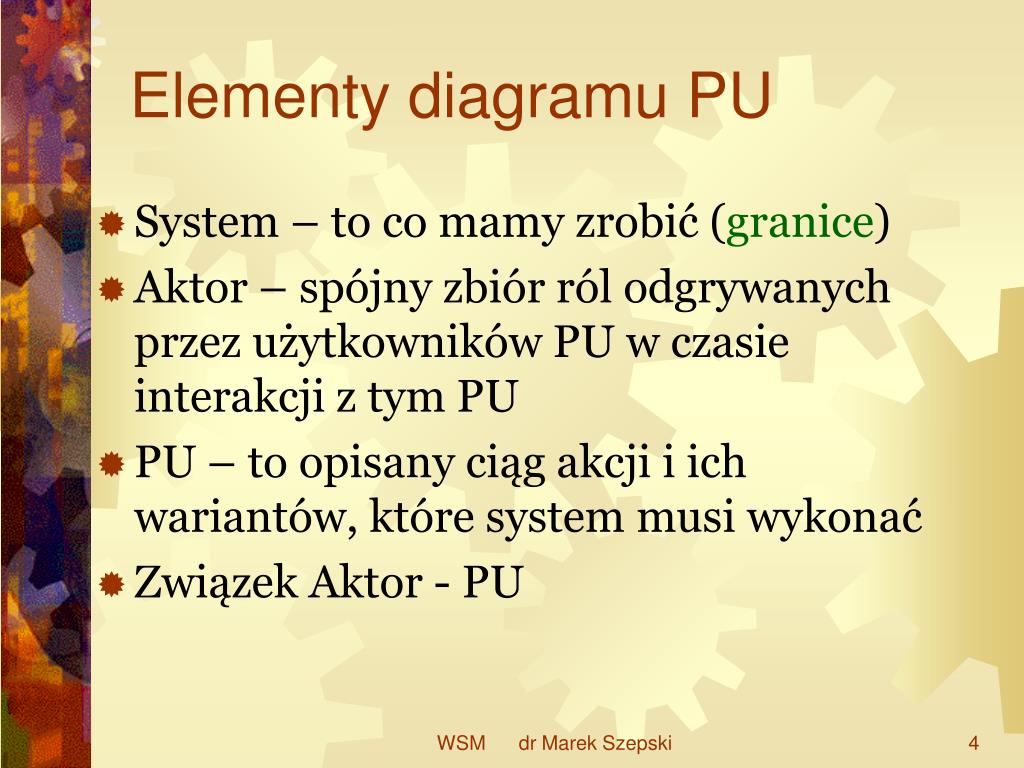 Elementy diagramu PU

System – to co mamy zrobić (granice)

Aktor – spójny zbiór ról odgrywanych przez użytkowników PU w czasie interakcji z tym PU

PU – to opisany ciąg akcji i ich wariantów, które system musi wykonać

Związek Aktor - PU

WSM dr Marek Szepski 4